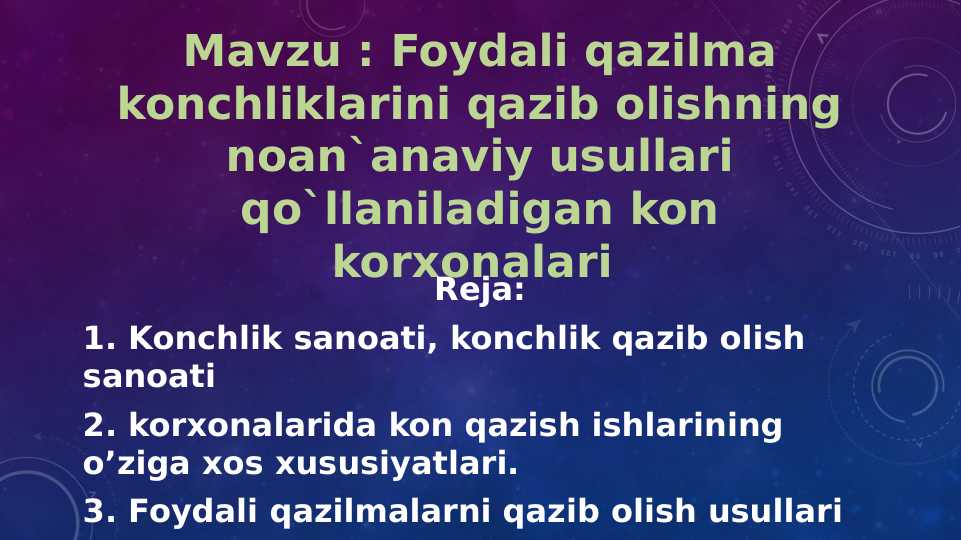 Mavzu : Foydali qazilma konchliklarini qazib olishning noan`anaviy usullari qo`llaniladigan kon korxonalari

Reja:

1. Konchlik sanoati, konchlik qazib olish sanoati

2. korxonalarida kon qazish ishlarining o’ziga xos xususiyatlari.

3. Foydali qazilmalarni qazib olish usullari